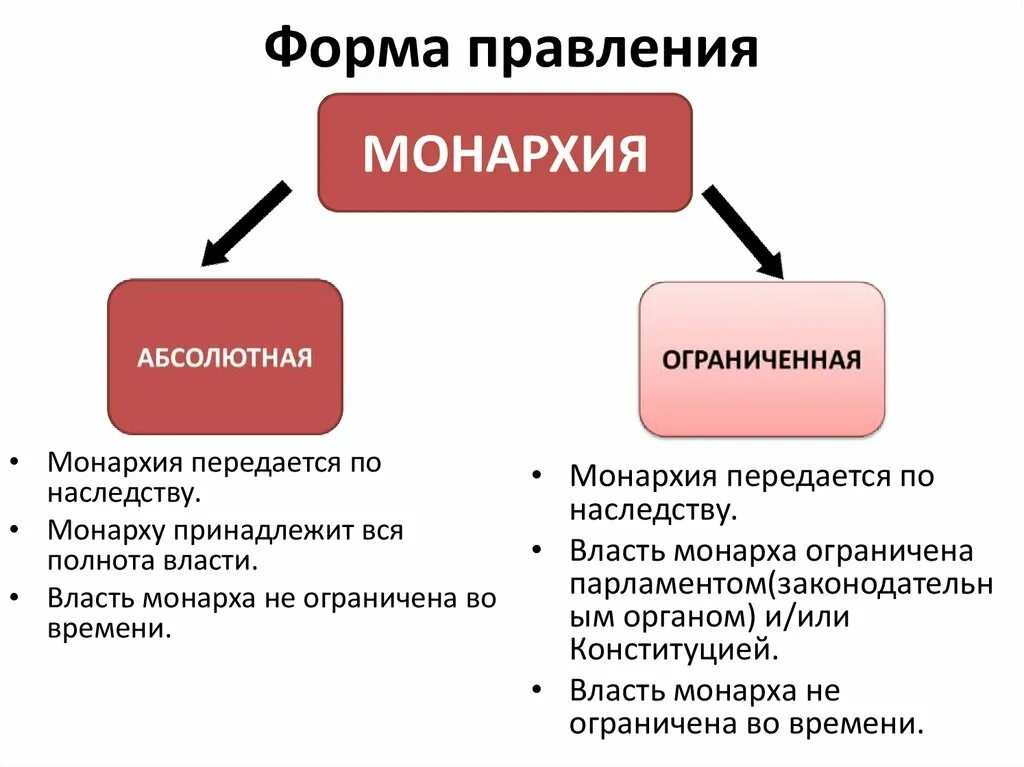 Форма правления

МОНАРХИЯ

АБСОЛЮТНАЯ

ОГРАНИЧЕННАЯ

• Монархия передается по наследству.
• Монарху принадлежит вся полнота власти.
• Власть монарха не ограничена во времени.

• Монархия передается по наследству.
• Власть монарха ограничена парламентом(законодательным органом) и/или Конституцией.
• Власть монарха не ограничена во времени.